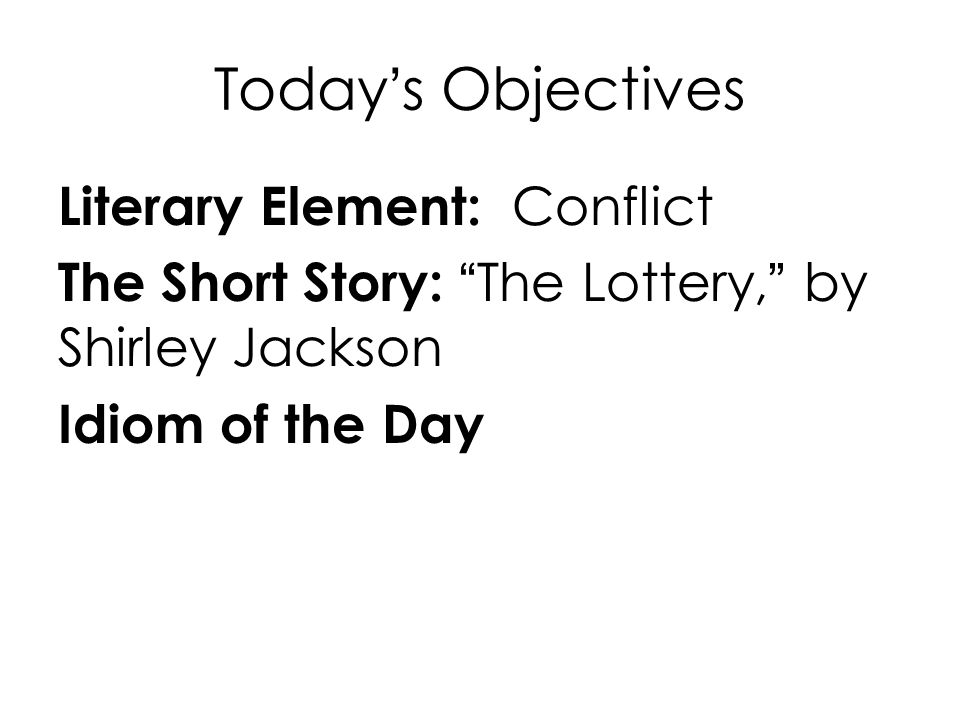 Today’s Objectives

Literary Element: Conflict

The Short Story: “The Lottery,” by Shirley Jackson

Idiom of the Day